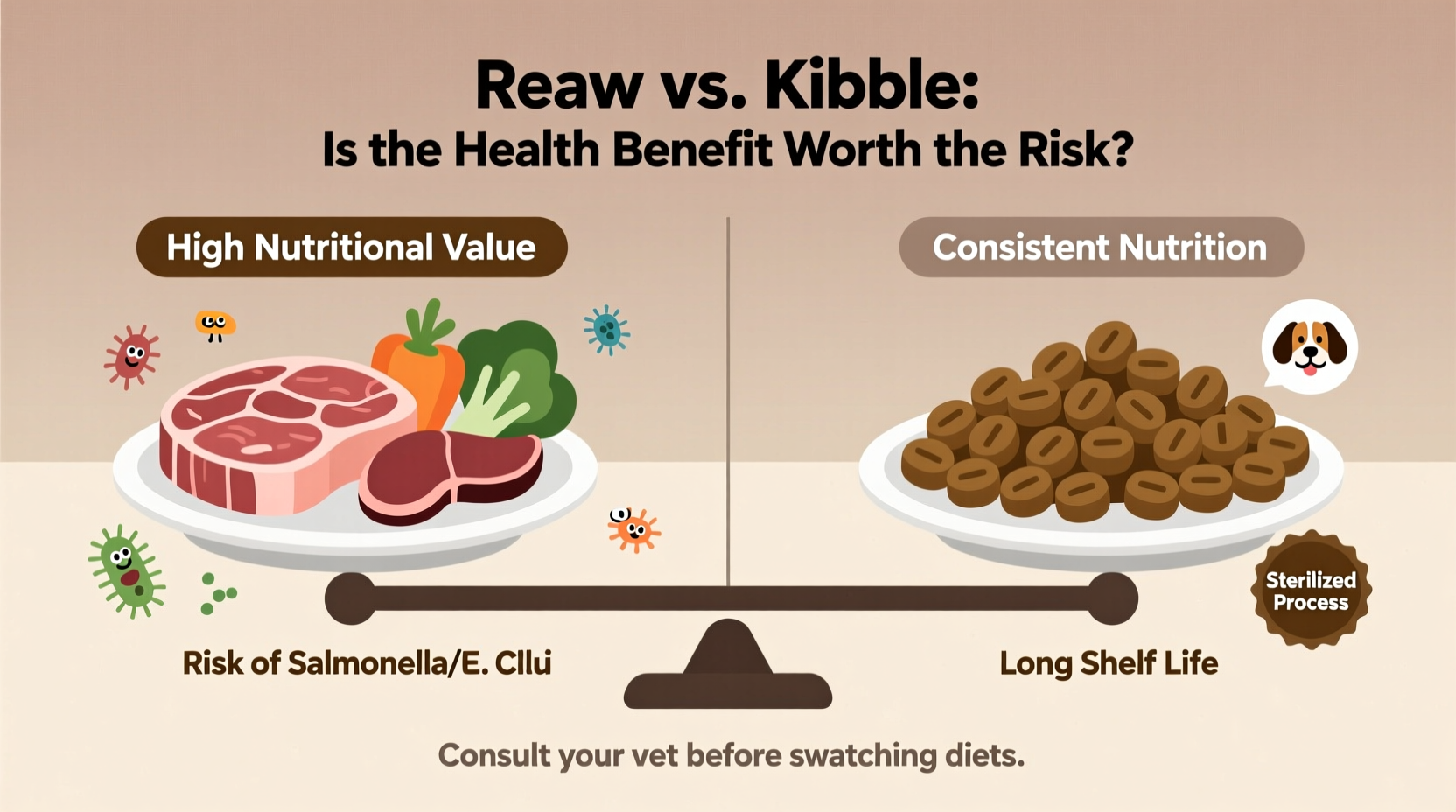 Reaw vs. Kibble:
Is the Health Benefit Worth the Risk?

High Nutritional Value

Consistent Nutrition

Sterilized Process

Risk of Salmonella/E. Cllu

Long Shelf Life

Consult your vet before swatching diets.